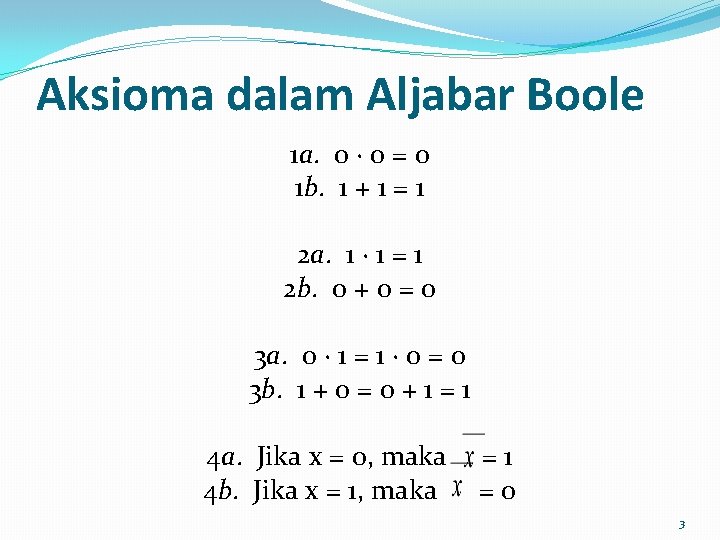 Aksioma dalam Aljabar Boole

1a. $0 \cdot 0 = 0$
1b. $1 + 1 = 1$

2a. $1 \cdot 1 = 1$
2b. $0 + 0 = 0$

3a. $0 \cdot 1 = 1 \cdot 0 = 0$
3b. $1 + 0 = 0 + 1 = 1$

4a. Jika x = 0, maka $\overline{x} = 1$
4b. Jika x = 1, maka $\overline{x} = 0$

3